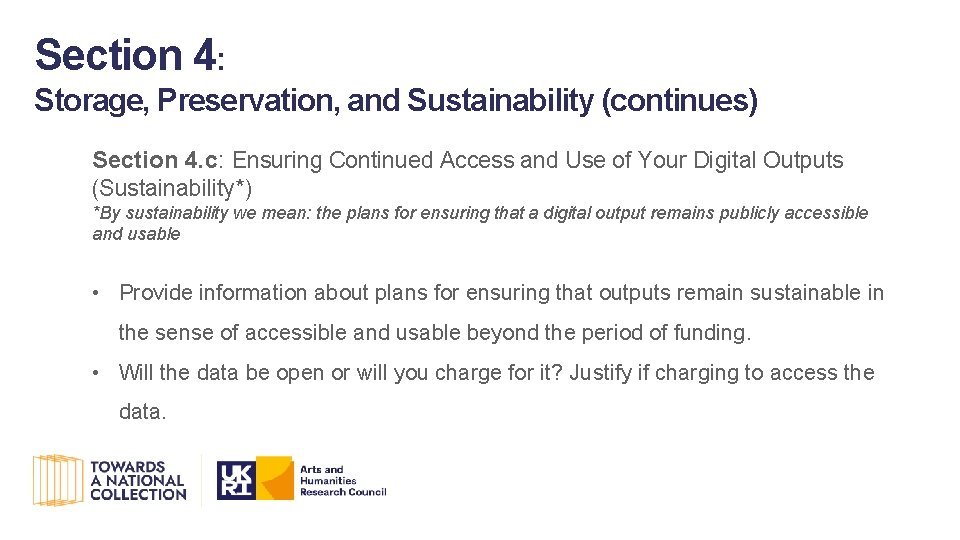 Section 4:
Storage, Preservation, and Sustainability (continues)

Section 4.c: Ensuring Continued Access and Use of Your Digital Outputs (Sustainability*)
*By sustainability we mean: the plans for ensuring that a digital output remains publicly accessible and usable

• Provide information about plans for ensuring that outputs remain sustainable in the sense of accessible and usable beyond the period of funding.
• Will the data be open or will you charge for it? Justify if charging to access the data.

TOWARDS A NATIONAL COLLECTION

UKRI

Arts and Humanities Research Council